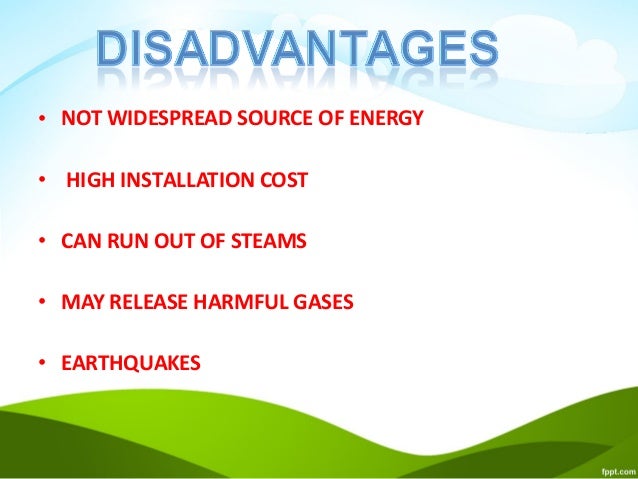 DISADVANTAGES

• NOT WIDESPREAD SOURCE OF ENERGY

• HIGH INSTALLATION COST

• CAN RUN OUT OF STEAMS

• MAY RELEASE HARMFUL GASES

• EARTHQUAKES

fppt.com